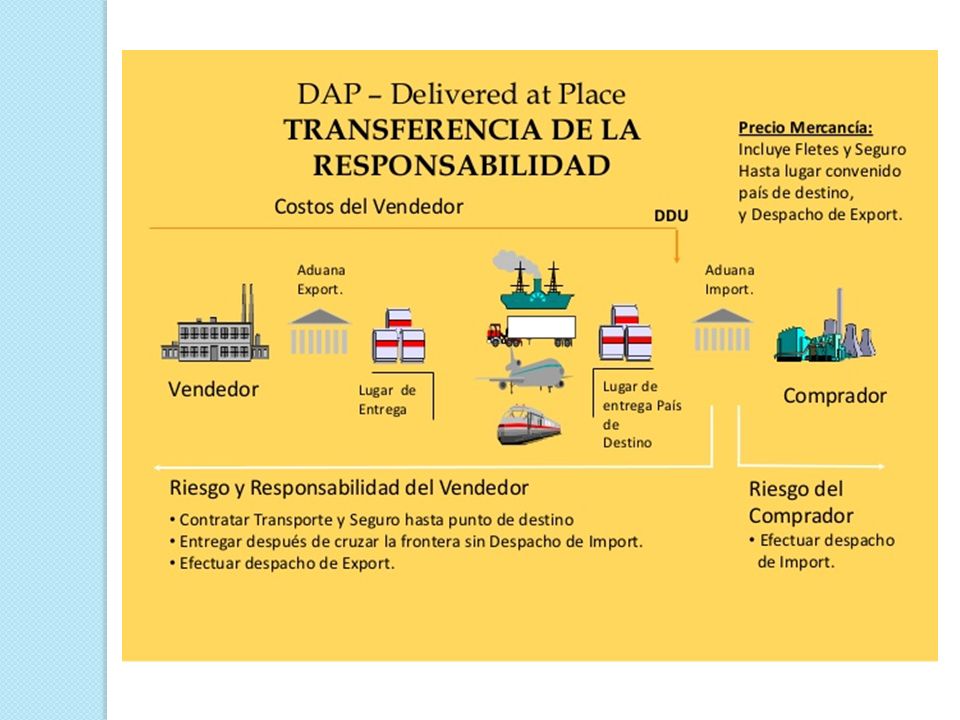 DAP – Delivered at Place
TRANSFERENCIA DE LA RESPONSABILIDAD

Precio Mercancía:
Incluye Fletes y Seguro
Hasta lugar convenido
país de destino,
y Despacho de Export.

Costos del Vendedor

DDU

Aduana Export.

Aduana Import.

Vendedor

Lugar de Entrega

Lugar de entrega País de Destino

Comprador

Riesgo y Responsabilidad del Vendedor
• Contratar Transporte y Seguro hasta punto de destino
• Entregar después de cruzar la frontera sin Despacho de Import.
• Efectuar despacho de Export.

Riesgo del Comprador
• Efectuar despacho de Import.